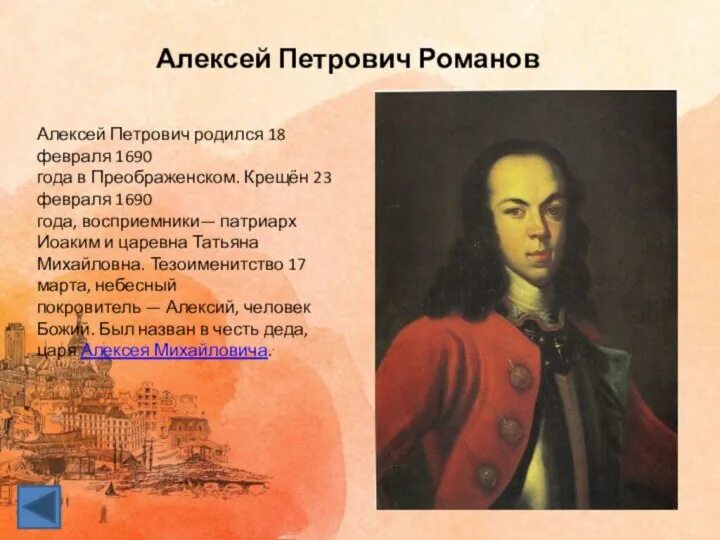 Алексей Петрович Романов

Алексей Петрович родился 18 февраля 1690 года в Преображенском. Крещён 23 февраля 1690 года, восприемники— патриарх Иоаким и царевна Татьяна Михайловна. Тезоименитство 17 марта, небесный покровитель — Алексий, человек Божий. Был назван в честь деда, царя Алексея Михайловича.